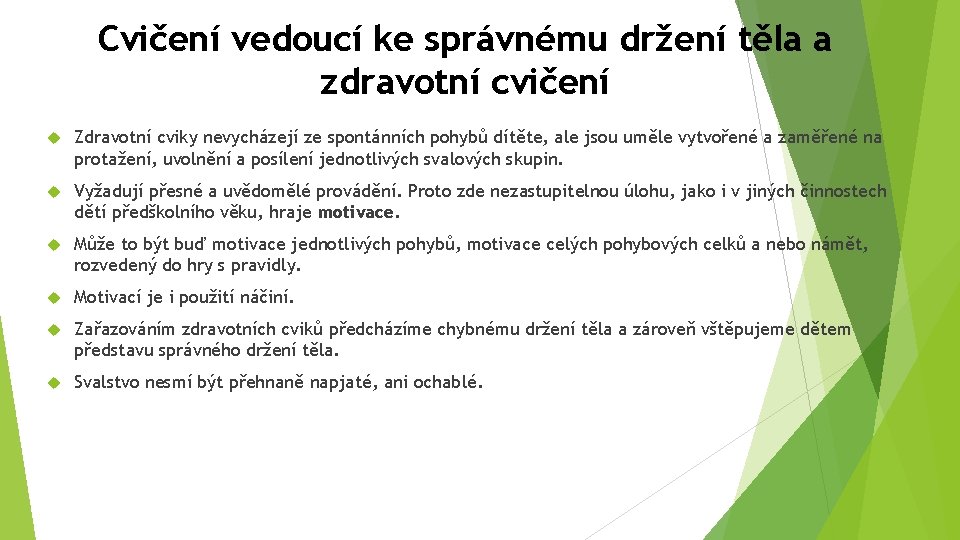 Cvičení vedoucí ke správnému držení těla a zdravotní cvičení

Zdravotní cviky nevycházejí ze spontánních pohybů dítěte, ale jsou uměle vytvořené a zaměřené na protažení, uvolnění a posílení jednotlivých svalových skupin.

Vyžadují přesné a uvědomělé provádění. Proto zde nezastupitelnou úlohu, jako i v jiných činnostech dětí předškolního věku, hraje motivace.

Může to být buď motivace jednotlivých pohybů, motivace celých pohybových celků a nebo námět, rozvedený do hry s pravidly.

Motivací je i použití náčiní.

Zařazováním zdravotních cviků předcházíme chybnému držení těla a zároveň vštěpujeme dětem představu správného držení těla.

Svalstvo nesmí být přehnaně napjaté, ani ochablé.